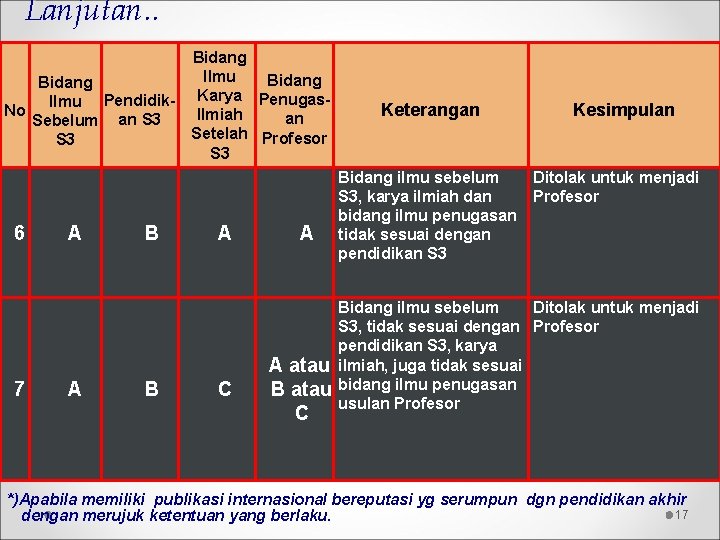 Lanjutan..

| No | Bidang Ilmu Sebelum S3 | Pendidikan S3 | Bidang Ilmu Karya Ilmiah Setelah S3 | Bidang Penugasan Profesor | Keterangan | Kesimpulan |
|---|---|---|---|---|---|---|
| 6 | A | B | A | A | Bidang ilmu sebelum S3, karya ilmiah dan bidang ilmu penugasan tidak sesuai dengan pendidikan S3 | Ditolak untuk menjadi Profesor |
| 7 | A | B | C | A atau B atau C | Bidang ilmu sebelum S3, tidak sesuai dengan pendidikan S3, karya ilmiah, juga tidak sesuai bidang ilmu penugasan usulan Profesor | Ditolak untuk menjadi Profesor |

*)Apabila memiliki publikasi internasional bereputasi yg serumpun dgn pendidikan akhir dengan merujuk ketentuan yang berlaku.

17